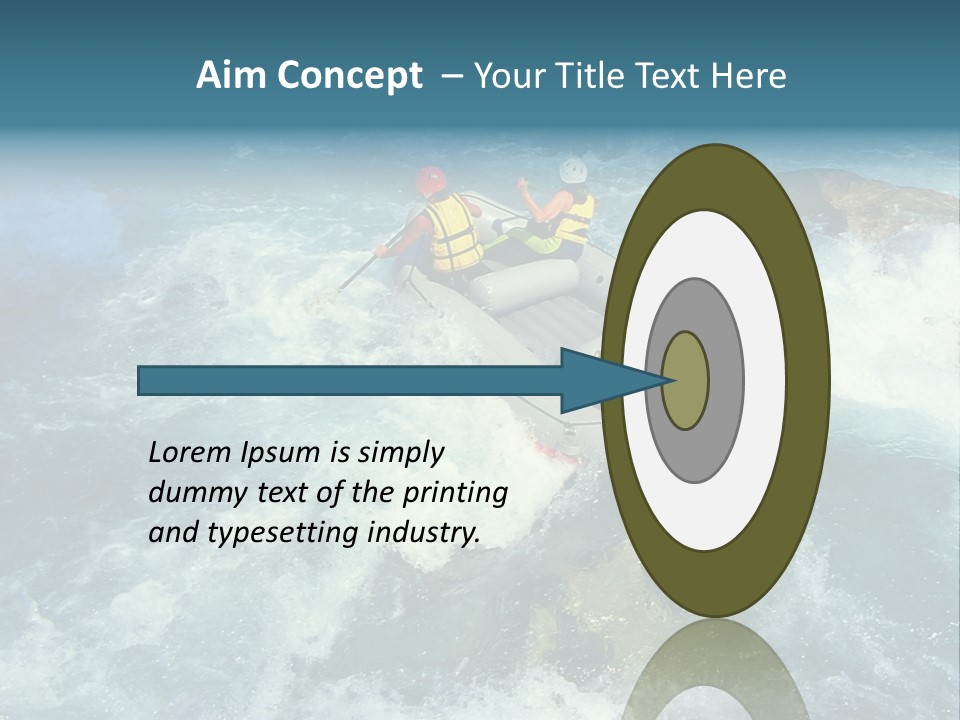 Aim Concept – Your Title Text Here

Lorem Ipsum is simply dummy text of the printing and typesetting industry.